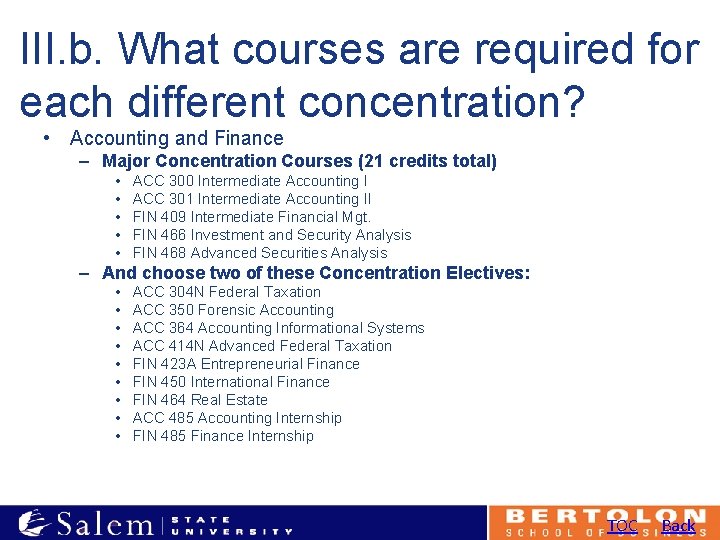 III.b. What courses are required for each different concentration?

• Accounting and Finance
– Major Concentration Courses (21 credits total)
• ACC 300 Intermediate Accounting I
• ACC 301 Intermediate Accounting II
• FIN 409 Intermediate Financial Mgt.
• FIN 466 Investment and Security Analysis
• FIN 468 Advanced Securities Analysis
– And choose two of these Concentration Electives:
• ACC 304N Federal Taxation
• ACC 350 Forensic Accounting
• ACC 364 Accounting Informational Systems
• ACC 414N Advanced Federal Taxation
• FIN 423A Entrepreneurial Finance
• FIN 450 International Finance
• FIN 464 Real Estate
• ACC 485 Accounting Internship
• FIN 485 Finance Internship

Salem STATE UNIVERSITY

BERTOLON SCHOOL OF BUSINESS

TOC Back